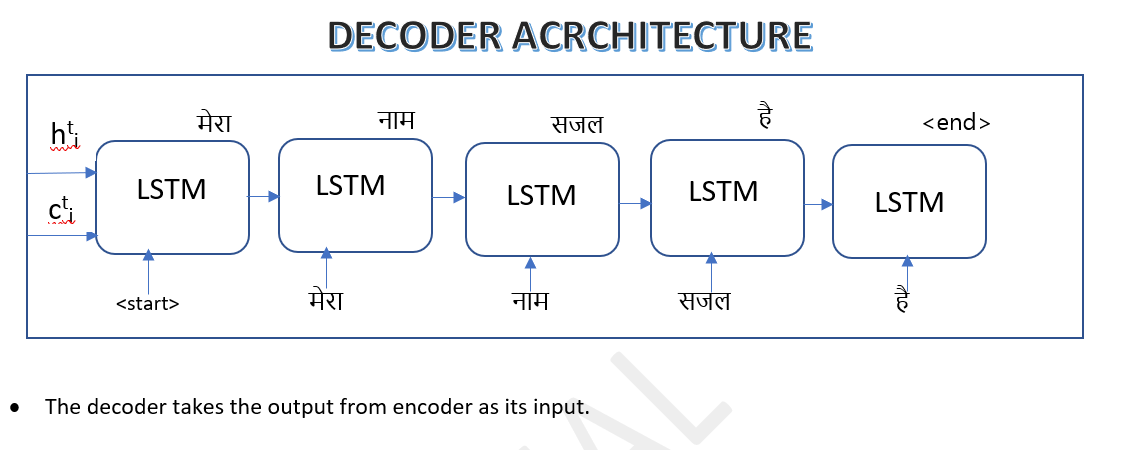 DECODER ACRCHITECTURE

$h^t_i$

$c^t_i$

मेरा

नाम

सजल

है

<end>

LSTM

LSTM

LSTM

LSTM

LSTM

<start>

मेरा

नाम

सजल

है

• The decoder takes the output from encoder as its input.